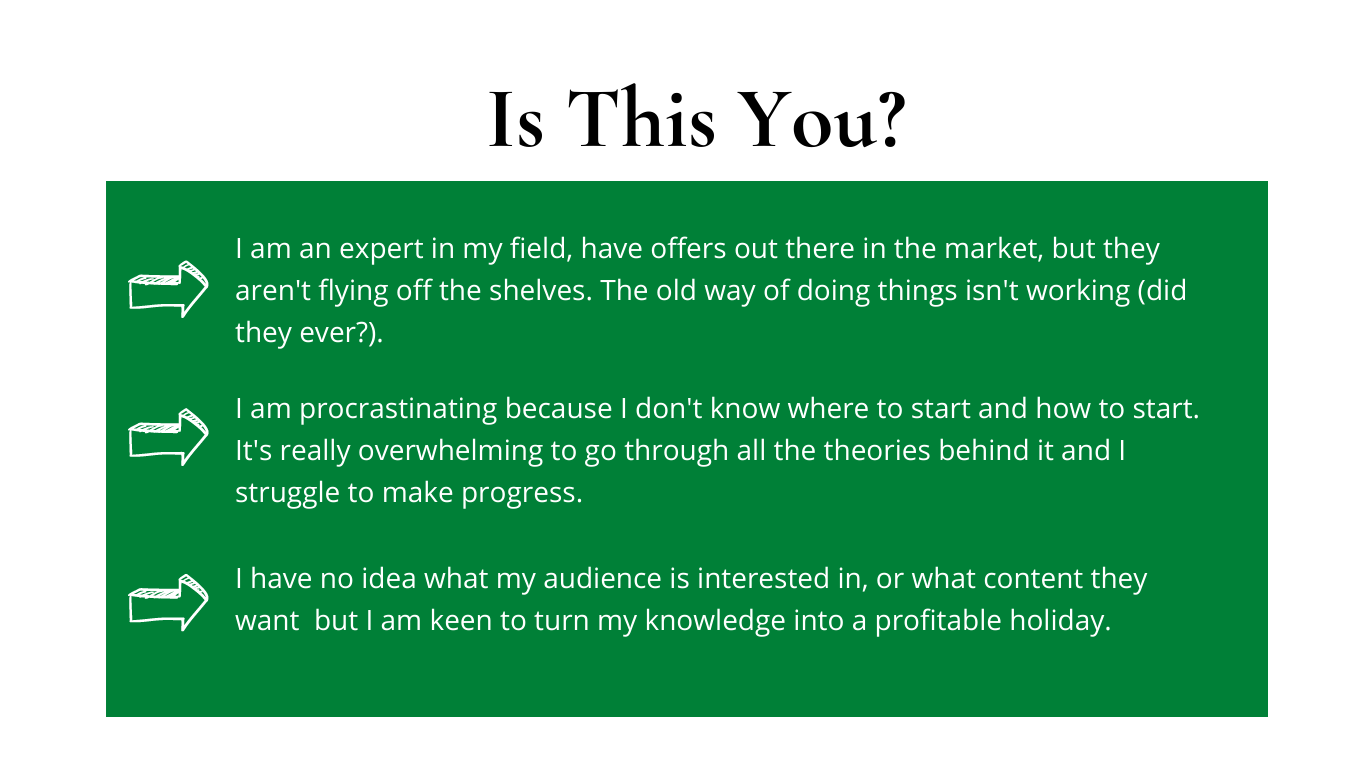 Is This You?

I am an expert in my field, have offers out there in the market, but they aren't flying off the shelves. The old way of doing things isn't working (did they ever?).

I am procrastinating because I don't know where to start and how to start. It's really overwhelming to go through all the theories behind it and I struggle to make progress.

I have no idea what my audience is interested in, or what content they want  but I am keen to turn my knowledge into a profitable holiday.